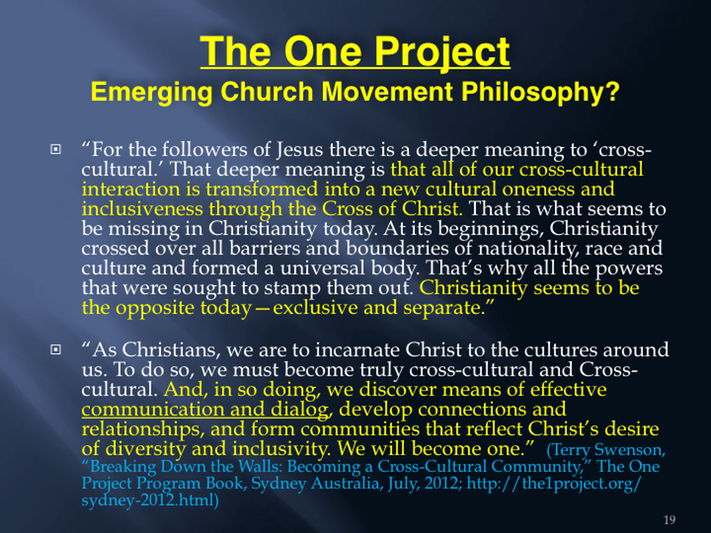 The One Project
Emerging Church Movement Philosophy?

“For the followers of Jesus there is a deeper meaning to ‘cross-cultural.’ That deeper meaning is that all of our cross-cultural interaction is transformed into a new cultural oneness and inclusiveness through the Cross of Christ. That is what seems to be missing in Christianity today. At its beginnings, Christianity crossed over all barriers and boundaries of nationality, race and culture and formed a universal body. That’s why all the powers that were sought to stamp them out. Christianity seems to be the opposite today—exclusive and separate.”

“As Christians, we are to incarnate Christ to the cultures around us. To do so, we must become truly cross-cultural and Cross-cultural. And, in so doing, we discover means of effective communication and dialog, develop connections and relationships, and form communities that reflect Christ’s desire of diversity and inclusivity. We will become one.” (Terry Swenson, “Breaking Down the Walls: Becoming a Cross-Cultural Community,” The One Project Program Book, Sydney Australia, July, 2012; http://the1project.org/sydney-2012.html)

19